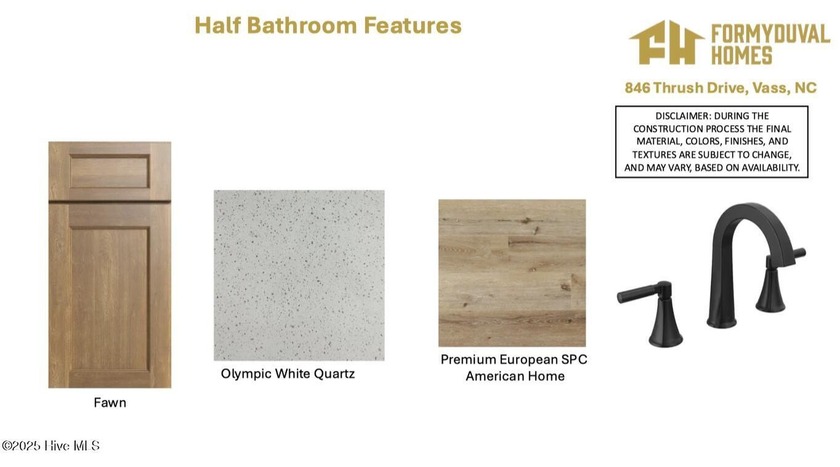 Half Bathroom Features

FH FORMYDUVAL HOMES

846 Thrush Drive, Vass, NC

DISCLAIMER: DURING THE CONSTRUCTION PROCESS THE FINAL MATERIAL, COLORS, FINISHES, AND TEXTURES ARE SUBJECT TO CHANGE, AND MAY VARY, BASED ON AVAILABILITY.

Fawn

Olympic White Quartz

Premium European SPC American Home

©2025 Hive MLS